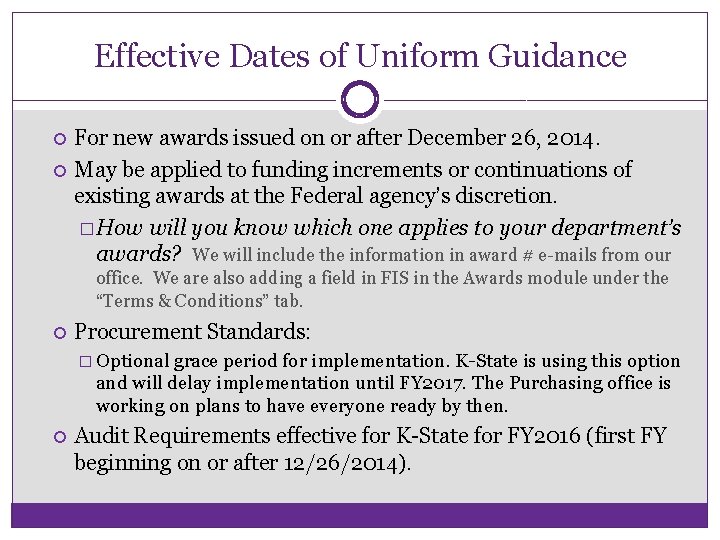 Effective Dates of Uniform Guidance

For new awards issued on or after December 26, 2014.

May be applied to funding increments or continuations of existing awards at the Federal agency's discretion.

How will you know which one applies to your department's awards? We will include the information in award # e-mails from our office. We are also adding a field in FIS in the Awards module under the "Terms & Conditions" tab.

Procurement Standards:

Optional grace period for implementation. K-State is using this option and will delay implementation until FY2017. The Purchasing office is working on plans to have everyone ready by then.

Audit Requirements effective for K-State for FY2016 (first FY beginning on or after 12/26/2014).